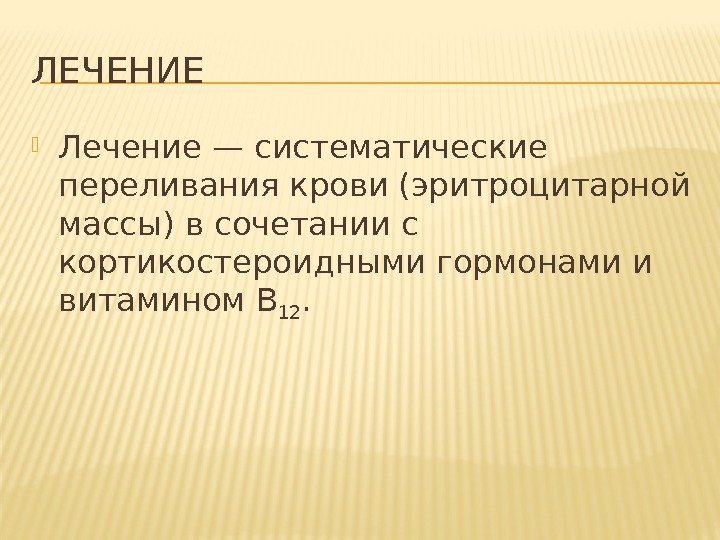 ЛЕЧЕНИЕ

Лечение — систематические переливания крови (эритроцитарной массы) в сочетании с кортикостероидными гормонами и витамином $B_{12}$.